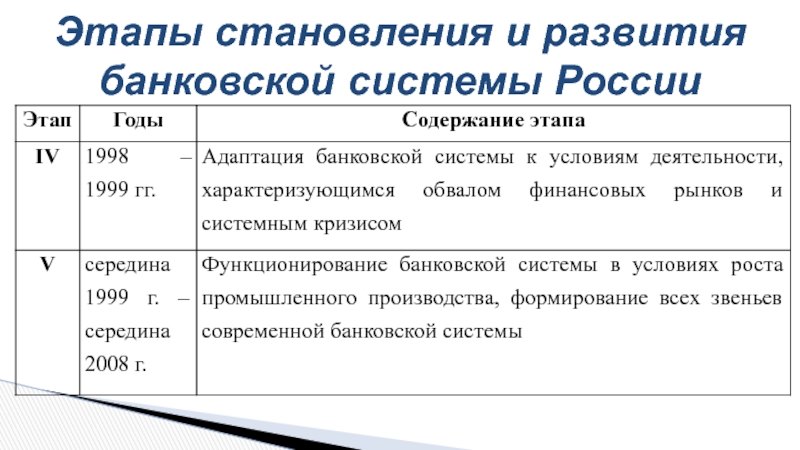 Этапы становления и развития банковской системы России

| Этап | Годы | Содержание этапа |
|---|---|---|
| IV | 1998 – 1999 гг. | Адаптация банковской системы к условиям деятельности, характеризующимся обвалом финансовых рынков и системным кризисом |
| V | середина 1999 г. – середина 2008 г. | Функционирование банковской системы в условиях роста промышленного производства, формирование всех звеньев современной банковской системы |